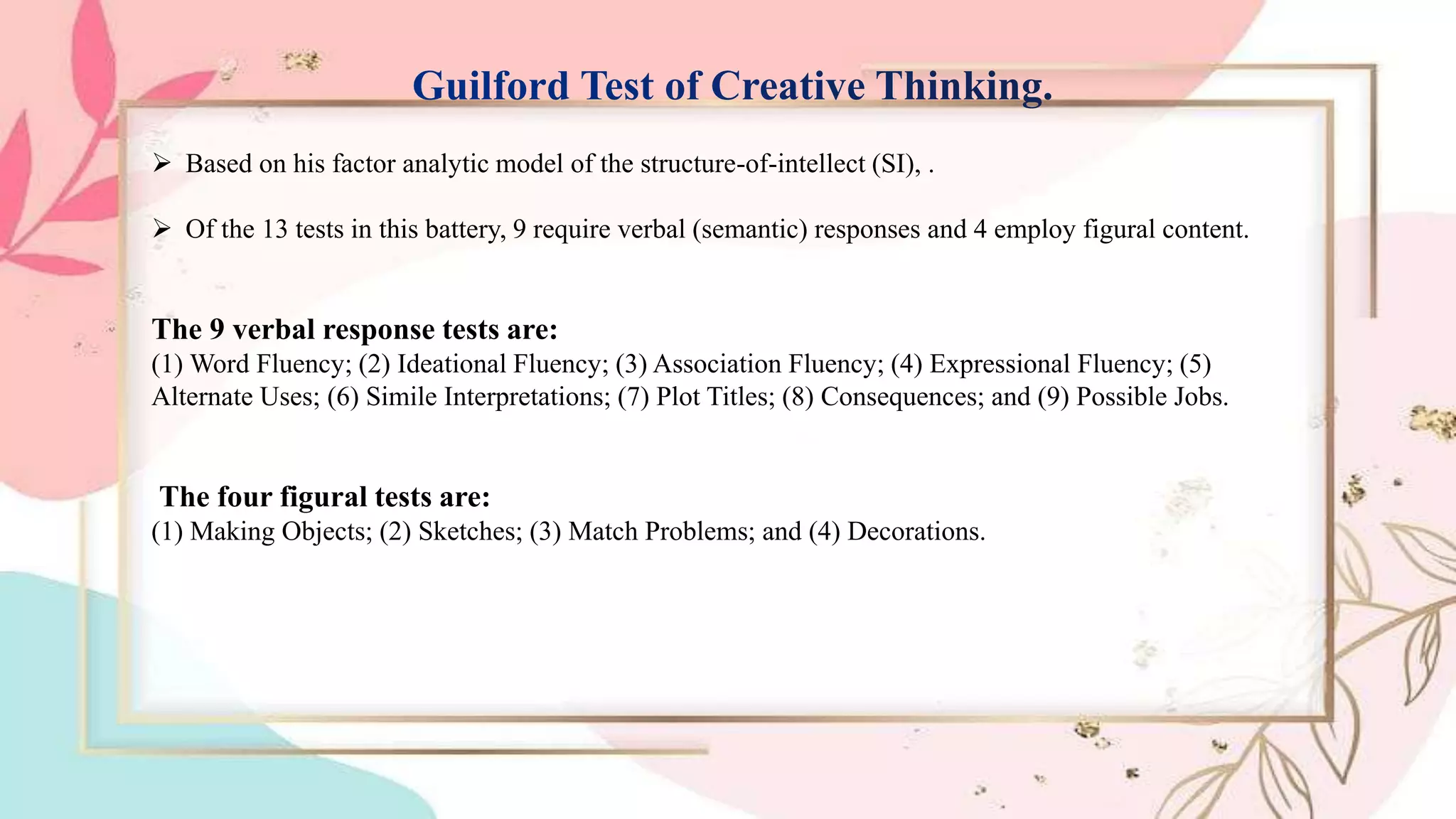 Guilford Test of Creative Thinking.

➢ Based on his factor analytic model of the structure-of-intellect (SI), .

➢ Of the 13 tests in this battery, 9 require verbal (semantic) responses and 4 employ figural content.

The 9 verbal response tests are:
(1) Word Fluency; (2) Ideational Fluency; (3) Association Fluency; (4) Expressional Fluency; (5) Alternate Uses; (6) Simile Interpretations; (7) Plot Titles; (8) Consequences; and (9) Possible Jobs.

The four figural tests are:
(1) Making Objects; (2) Sketches; (3) Match Problems; and (4) Decorations.